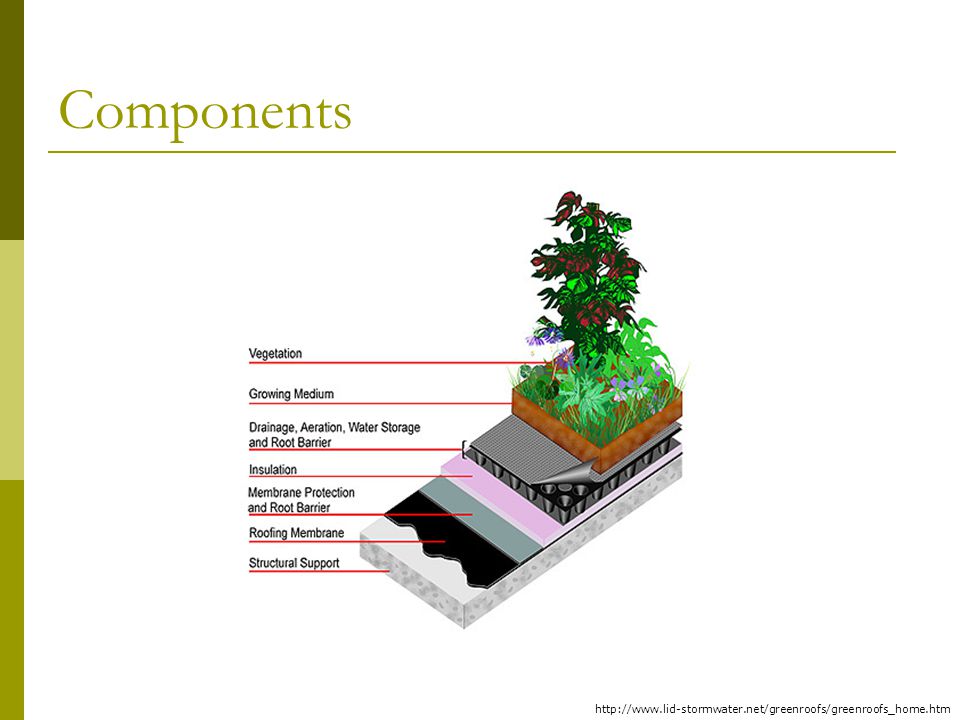 Components

Vegetation

Growing Medium

Drainage, Aeration, Water Storage and Root Barrier

Insulation

Membrane Protection and Root Barrier

Roofing Membrane

Structural Support

http://www.lid-stormwater.net/greenroofs/greenroofs_home.htm